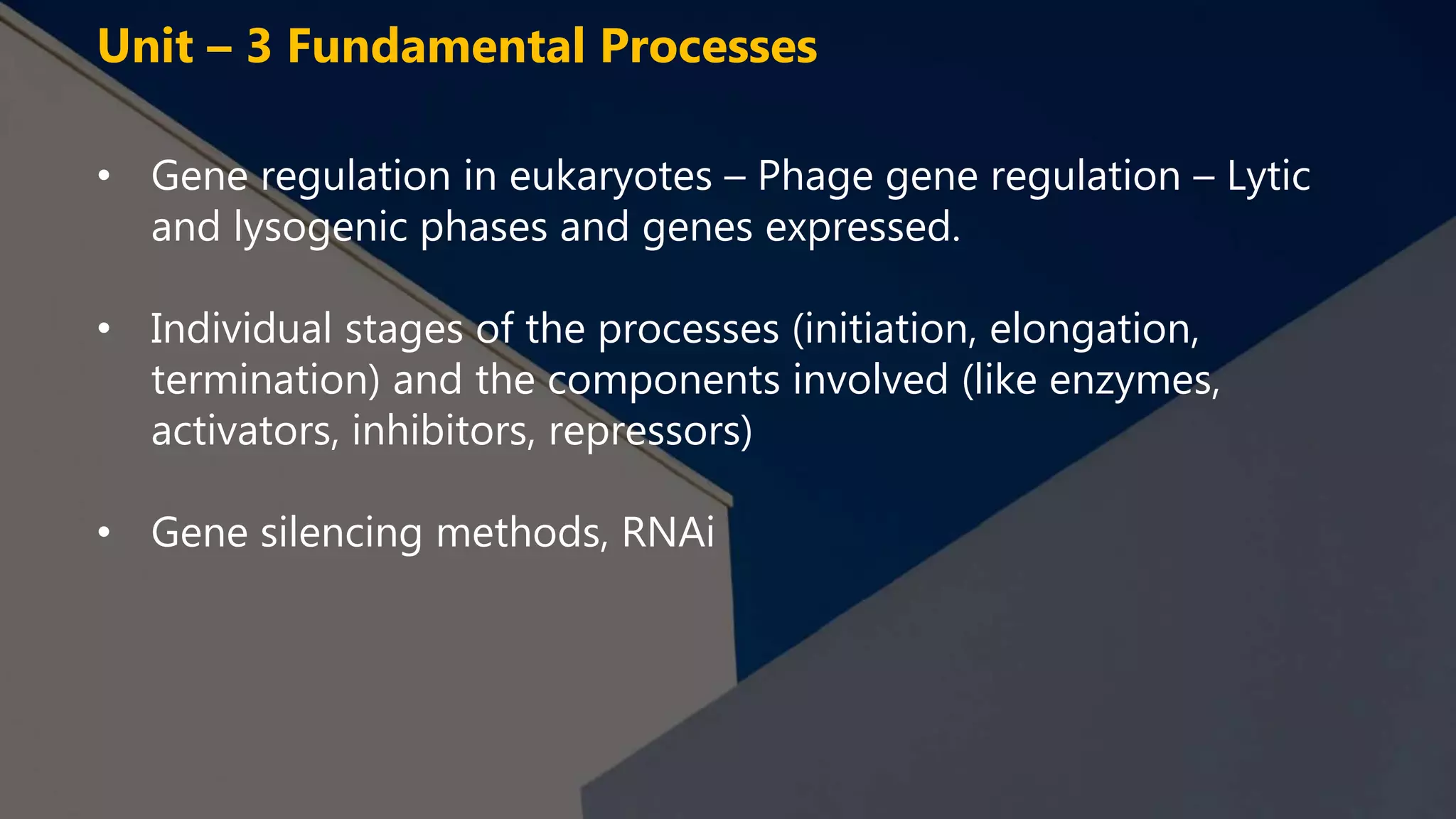 Unit – 3 Fundamental Processes

• Gene regulation in eukaryotes – Phage gene regulation – Lytic and lysogenic phases and genes expressed.

• Individual stages of the processes (initiation, elongation, termination) and the components involved (like enzymes, activators, inhibitors, repressors)

• Gene silencing methods, RNAi